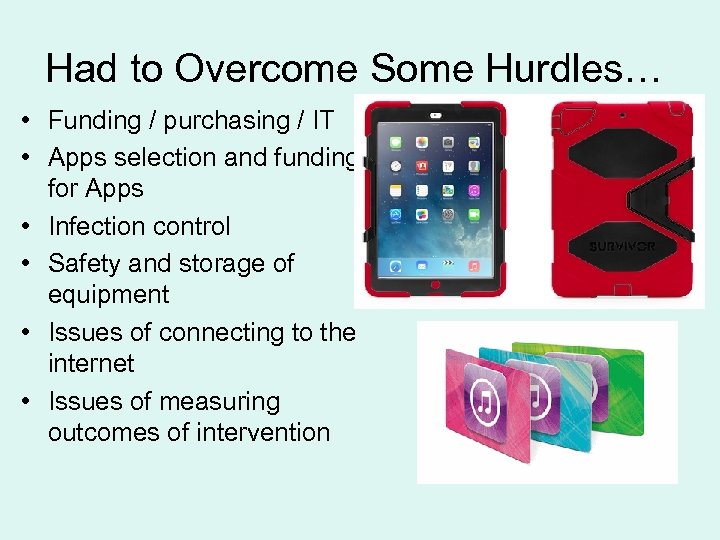 Had to Overcome Some Hurdles…

• Funding / purchasing / IT
• Apps selection and funding for Apps
• Infection control
• Safety and storage of equipment
• Issues of connecting to the internet
• Issues of measuring outcomes of intervention

SURVIVOR